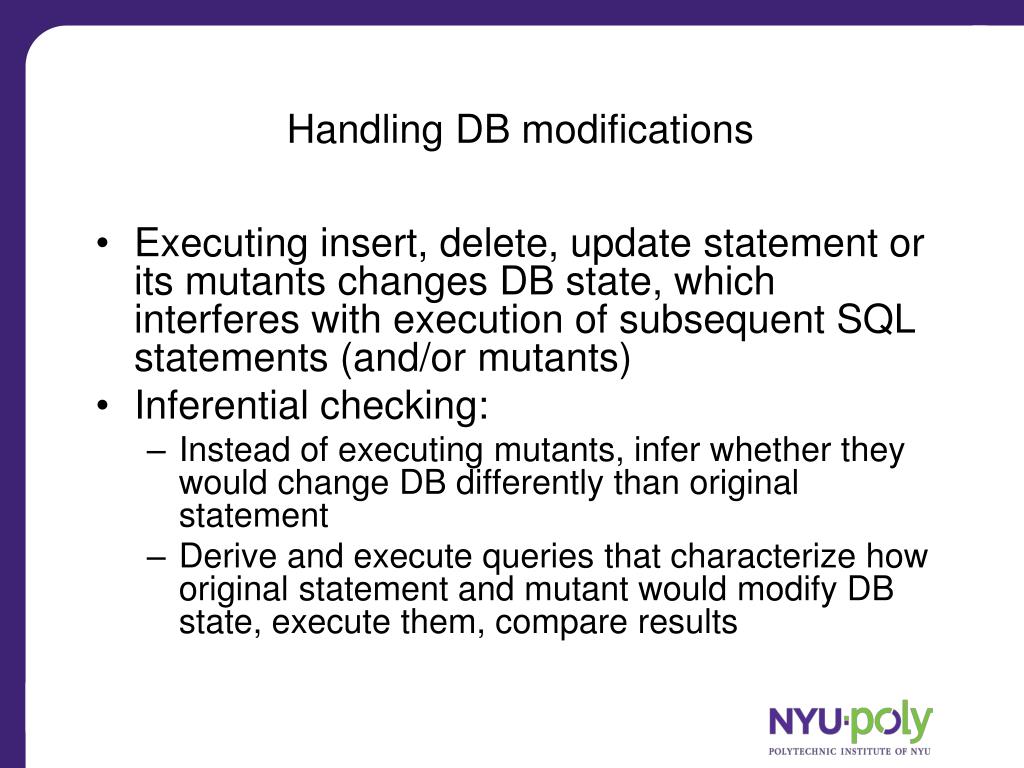 Handling DB modifications

• Executing insert, delete, update statement or its mutants changes DB state, which interferes with execution of subsequent SQL statements (and/or mutants)
• Inferential checking:
– Instead of executing mutants, infer whether they would change DB differently than original statement
– Derive and execute queries that characterize how original statement and mutant would modify DB state, execute them, compare results

NYU·poly
POLYTECHNIC INSTITUTE OF NYU